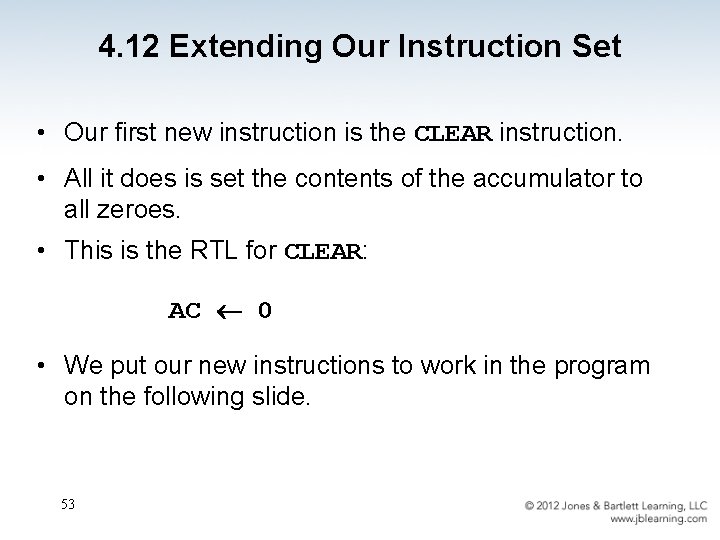 4.12 Extending Our Instruction Set

• Our first new instruction is the CLEAR instruction.

• All it does is set the contents of the accumulator to all zeroes.

• This is the RTL for CLEAR:

$AC \leftarrow 0$

• We put our new instructions to work in the program on the following slide.

53

© 2012 Jones & Bartlett Learning, LLC
www.jblearning.com